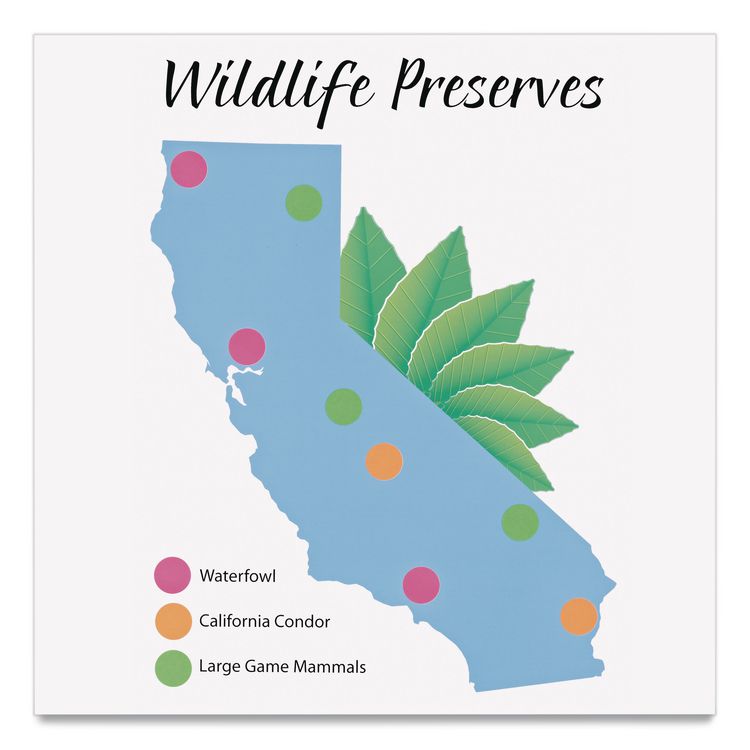 Wildlife Preserves

Waterfowl

California Condor

Large Game Mammals